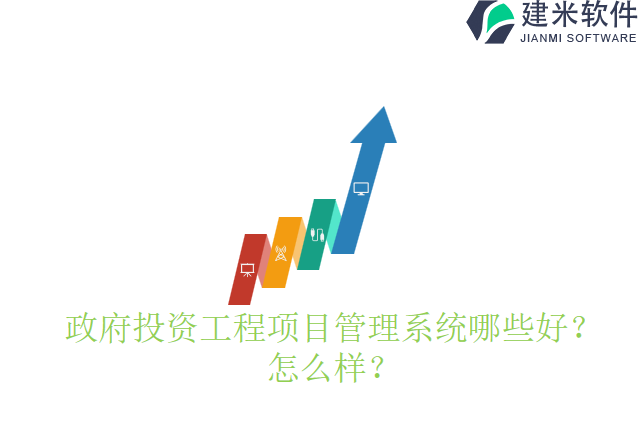 建米软件
JIANMI SOFTWARE

政府投资工程项目管理系统哪些好？怎么样？